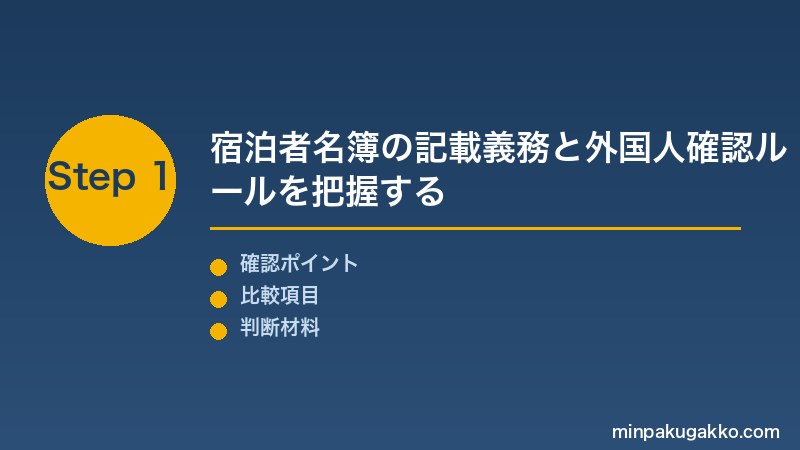 Step 1

宿泊者名簿の記載義務と外国人確認ルールを把握する

確認ポイント
比較項目
判断材料

minpakugakko.com